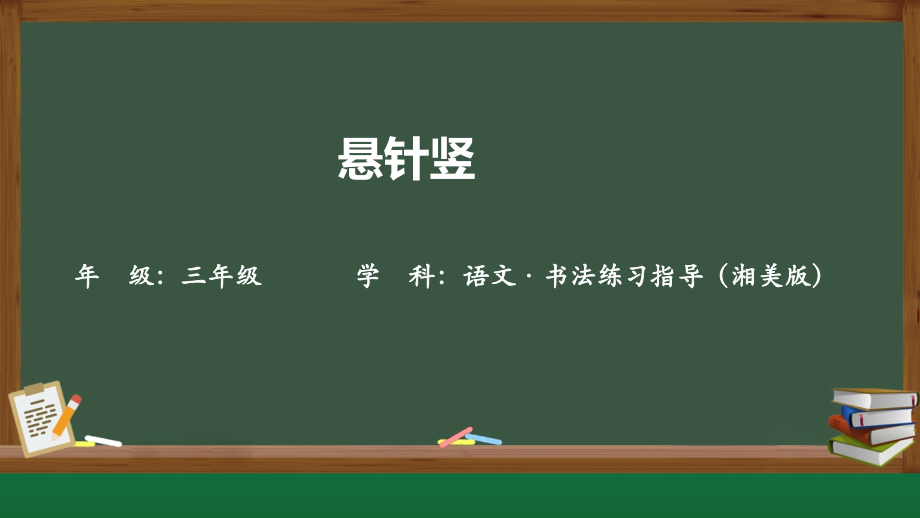 悬针竖

年　级：三年级　　　学　科：语文 · 书法练习指导（湘美版）